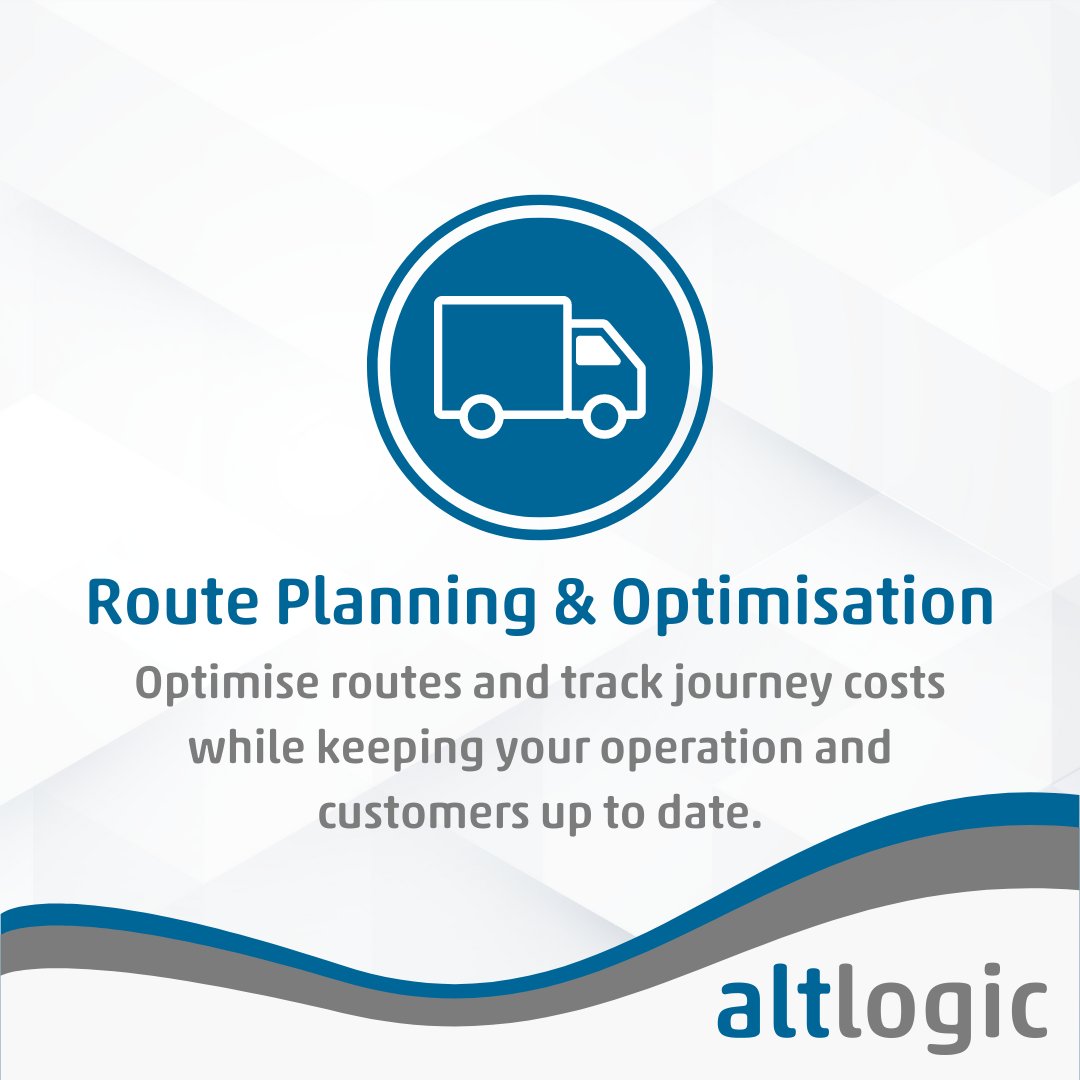 Route Planning & Optimisation

Optimise routes and track journey costs while keeping your operation and customers up to date.

altlogic